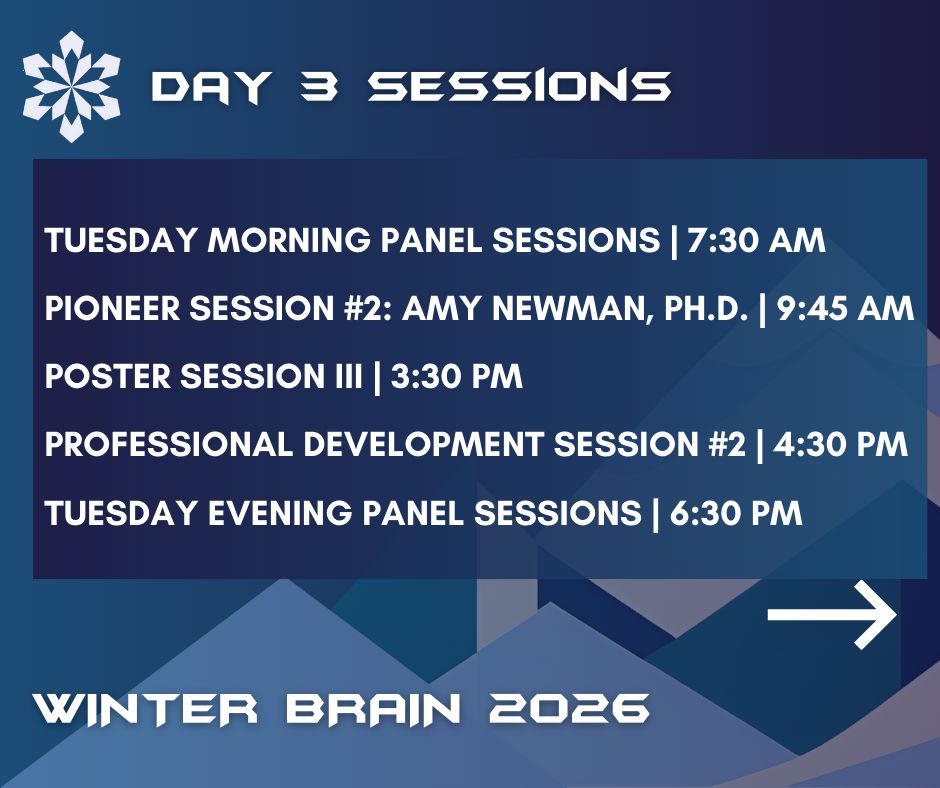 DAY 3 SESSIONS

TUESDAY MORNING PANEL SESSIONS | 7:30 AM

PIONEER SESSION #2: AMY NEWMAN, PH.D. | 9:45 AM

POSTER SESSION III | 3:30 PM

PROFESSIONAL DEVELOPMENT SESSION #2 | 4:30 PM

TUESDAY EVENING PANEL SESSIONS | 6:30 PM

WINTER BRAIN 2026